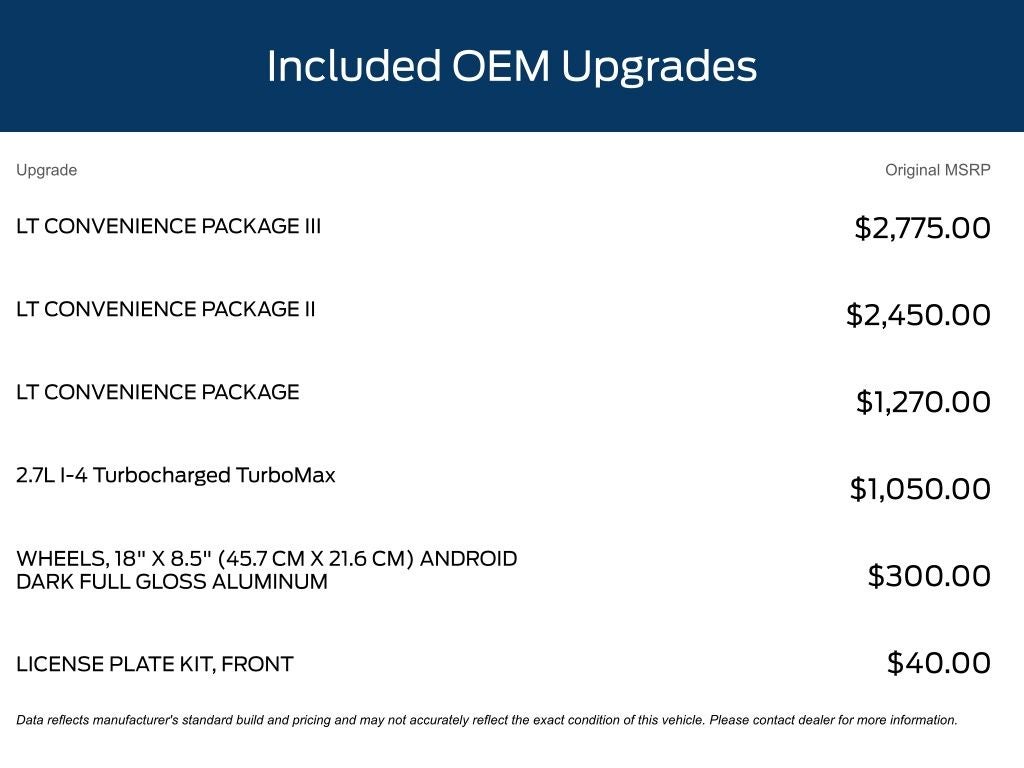 Included OEM Upgrades

| Upgrade | Original MSRP |
|---|---|
| LT CONVENIENCE PACKAGE III | \$2,775.00 |
| LT CONVENIENCE PACKAGE II | \$2,450.00 |
| LT CONVENIENCE PACKAGE | \$1,270.00 |
| 2.7L I-4 Turbocharged TurboMax | \$1,050.00 |
| WHEELS, 18" X 8.5" (45.7 CM X 21.6 CM) ANDROID DARK FULL GLOSS ALUMINUM | \$300.00 |
| LICENSE PLATE KIT, FRONT | \$40.00 |

Data reflects manufacturer's standard build and pricing and may not accurately reflect the exact condition of this vehicle. Please contact dealer for more information.